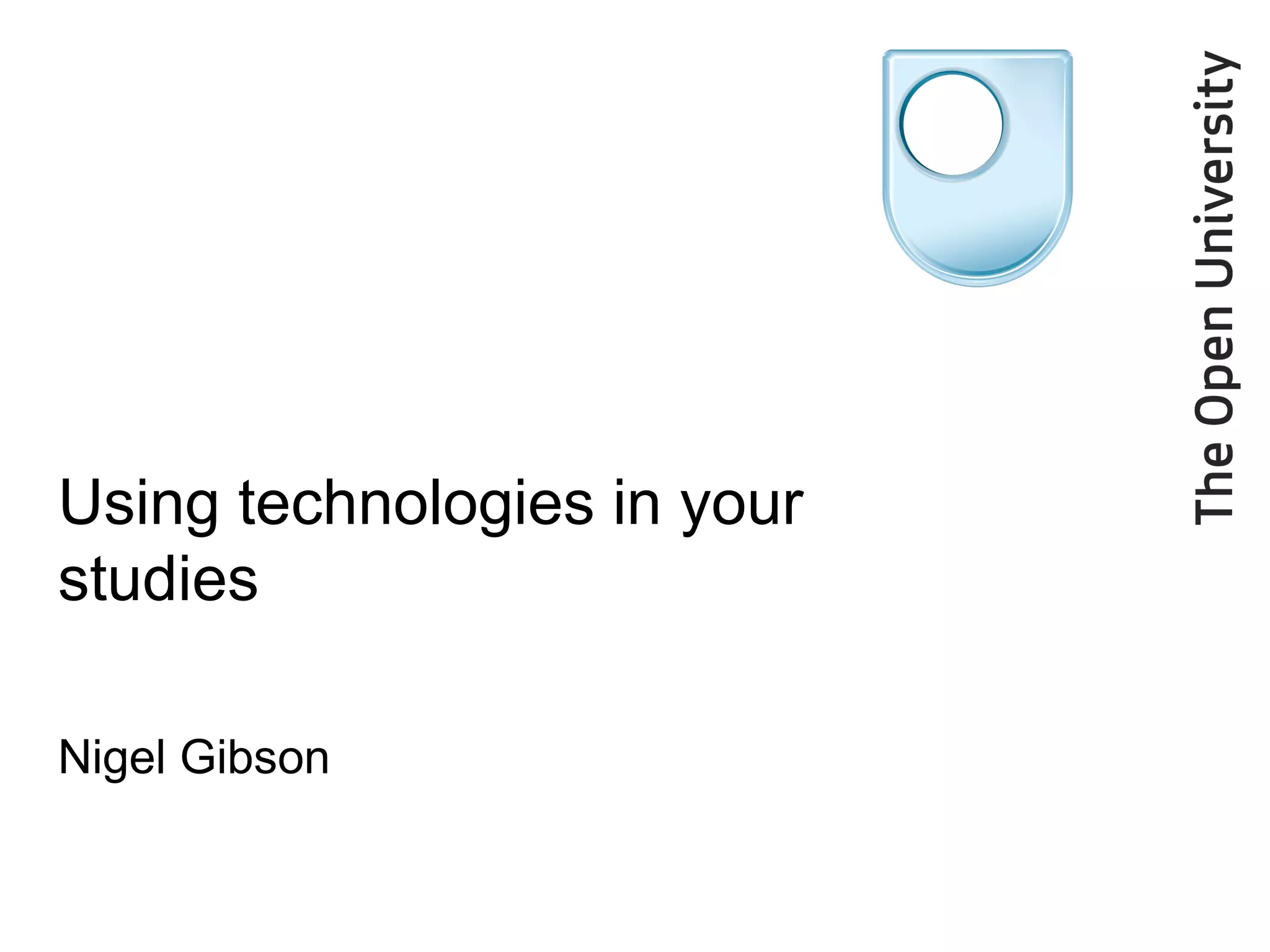 The Open University

Using technologies in your studies

Nigel Gibson